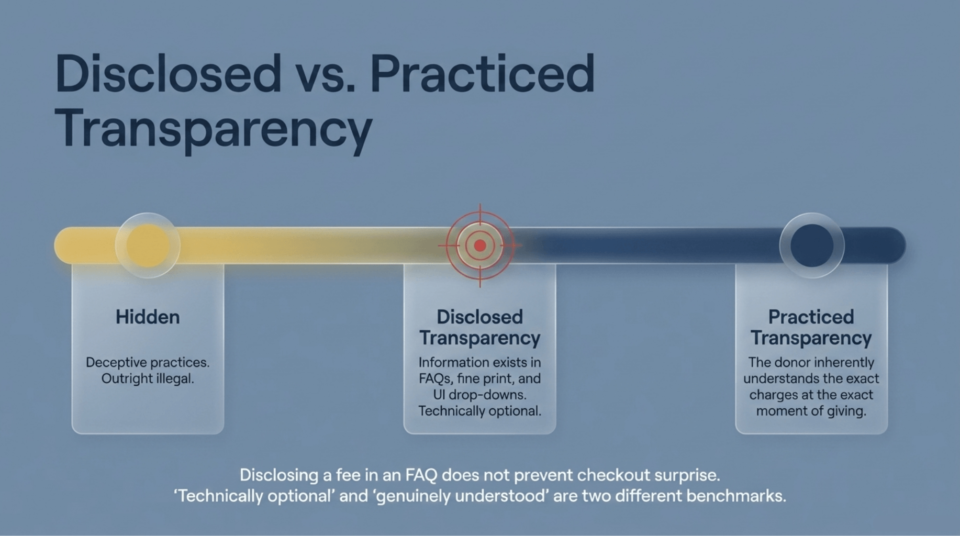 Disclosed vs. Practiced Transparency

Hidden

Deceptive practices. Outright illegal.

Disclosed Transparency

Information exists in FAQs, fine print, and UI drop-downs. Technically optional.

Practiced Transparency

The donor inherently understands the exact charges at the exact moment of giving.

Disclosing a fee in an FAQ does not prevent checkout surprise. 'Technically optional' and 'genuinely understood' are two different benchmarks.